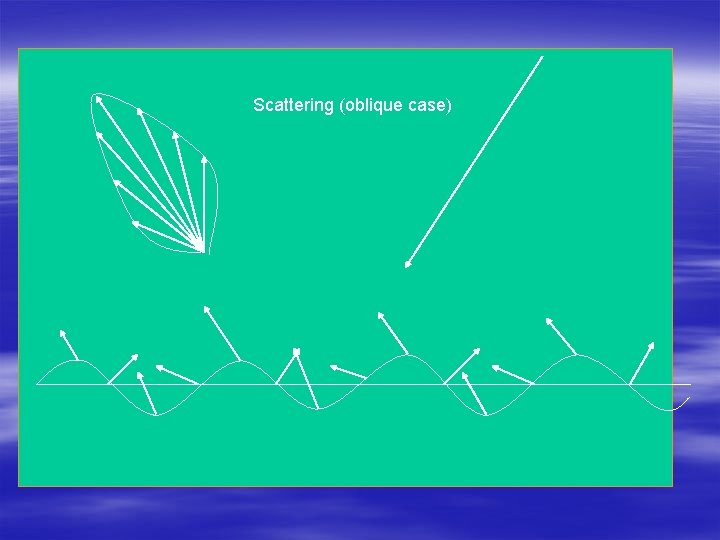 Scattering (oblique case)